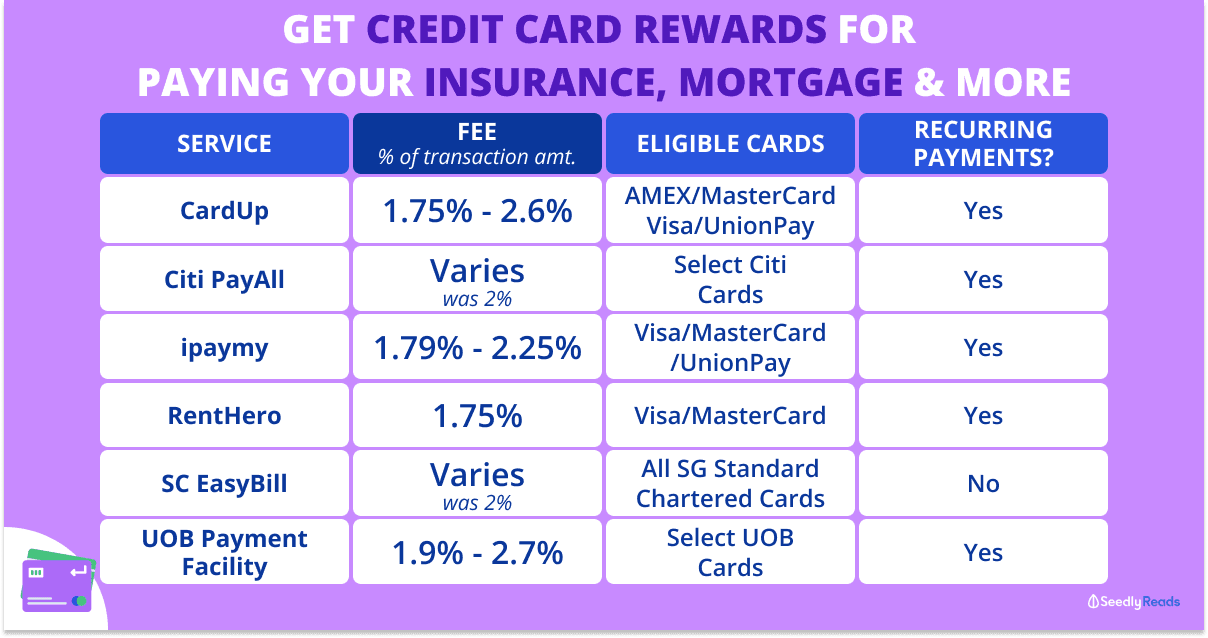 GET CREDIT CARD REWARDS FOR PAYING YOUR INSURANCE, MORTGAGE & MORE

| SERVICE | FEE % of transaction amt. | ELIGIBLE CARDS | RECURRING PAYMENTS? |
|---|---|---|---|
| CardUp | 1.75% - 2.6% | AMEX/MasterCard Visa/UnionPay | Yes |
| Citi PayAll | Varies was 2% | Select Citi Cards | Yes |
| ipaymy | 1.79% - 2.25% | Visa/MasterCard /UnionPay | Yes |
| RentHero | 1.75% | Visa/MasterCard | Yes |
| SC EasyBill | Varies was 2% | All SG Standard Chartered Cards | No |
| UOB Payment Facility | 1.9% - 2.7% | Select UOB Cards | Yes |

SeedlyReads